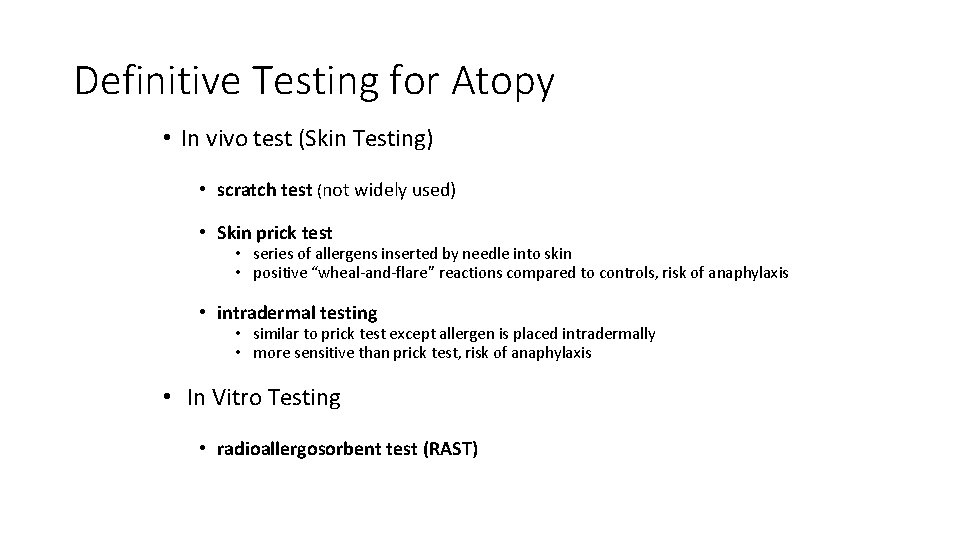 Definitive Testing for Atopy

• In vivo test (Skin Testing)

• scratch test (not widely used)

• Skin prick test
• series of allergens inserted by needle into skin
• positive "wheal-and-flare" reactions compared to controls, risk of anaphylaxis

• intradermal testing
• similar to prick test except allergen is placed intradermally
• more sensitive than prick test, risk of anaphylaxis

• In Vitro Testing

• radioallergosorbent test (RAST)